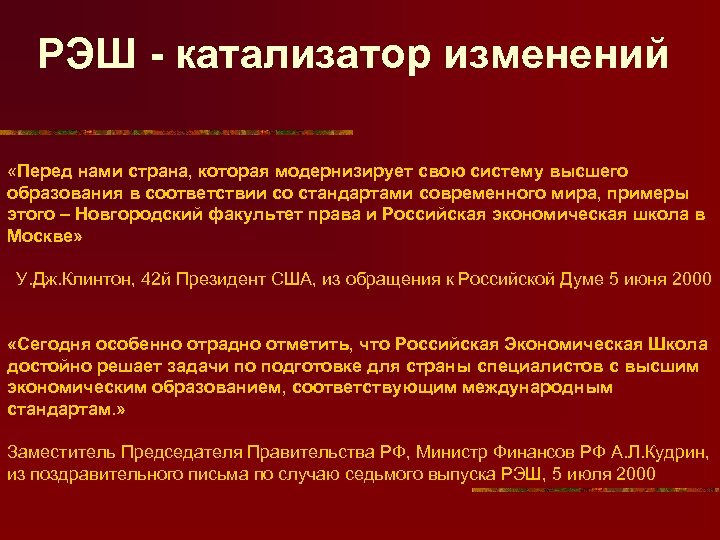 РЭШ - катализатор изменений

«Перед нами страна, которая модернизирует свою систему высшего образования в соответствии со стандартами современного мира, примеры этого – Новгородский факультет права и Российская экономическая школа в Москве»

У.Дж.Клинтон, 42й Президент США, из обращения к Российской Думе 5 июня 2000

«Сегодня особенно отрадно отметить, что Российская Экономическая Школа достойно решает задачи по подготовке для страны специалистов с высшим экономическим образованием, соответствующим международным стандартам.»

Заместитель Председателя Правительства РФ, Министр Финансов РФ А.Л.Кудрин, из поздравительного письма по случаю седьмого выпуска РЭШ, 5 июля 2000